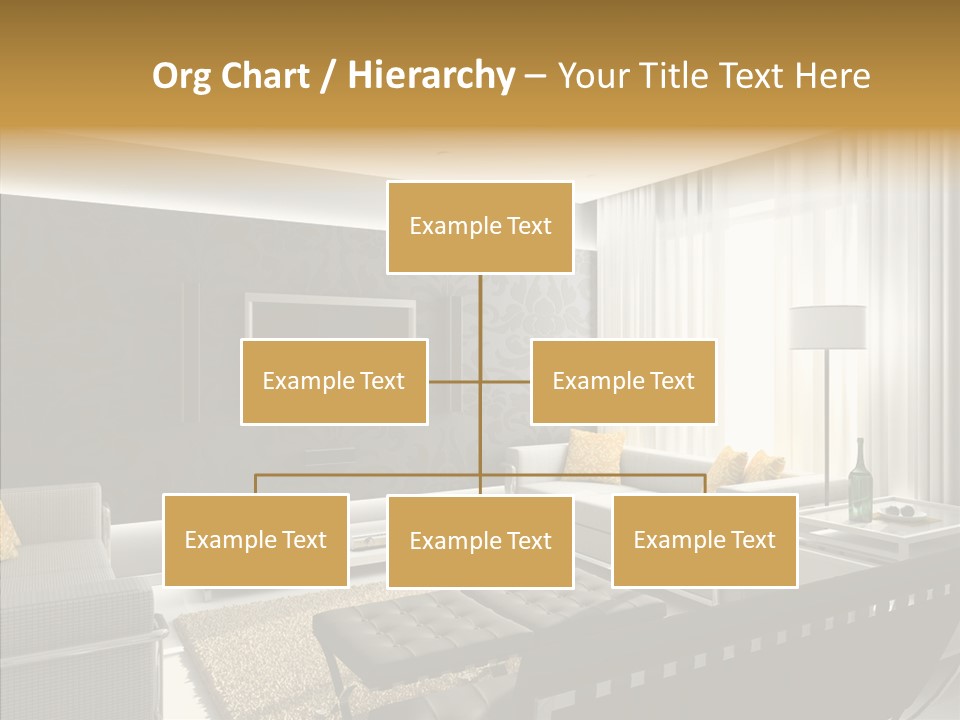 Org Chart / Hierarchy – Your Title Text Here

Example Text

Example Text

Example Text

Example Text

Example Text

Example Text